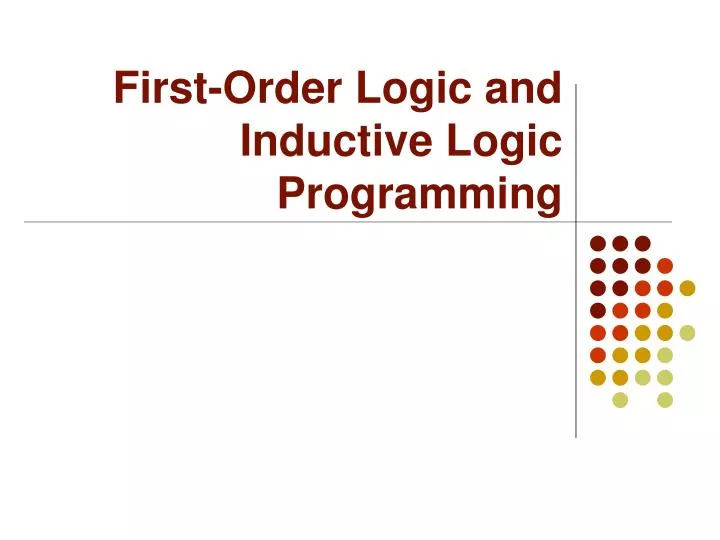 First-Order Logic and Inductive Logic Programming